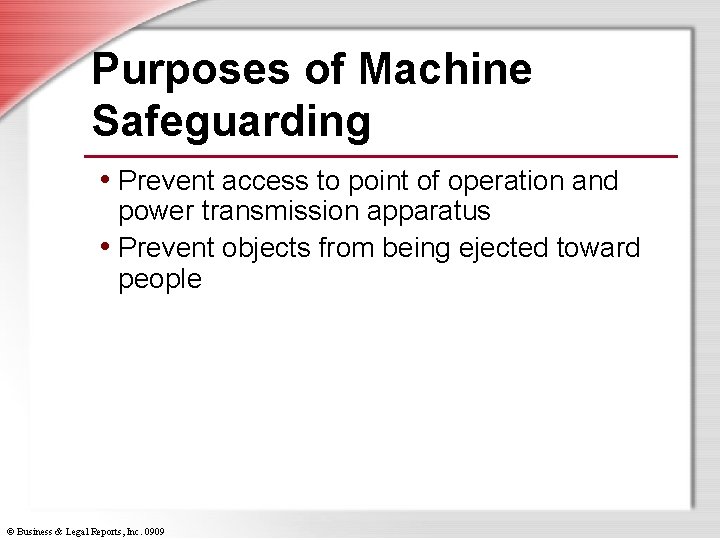 Purposes of Machine Safeguarding

• Prevent access to point of operation and power transmission apparatus
• Prevent objects from being ejected toward people

© Business & Legal Reports, Inc. 0909